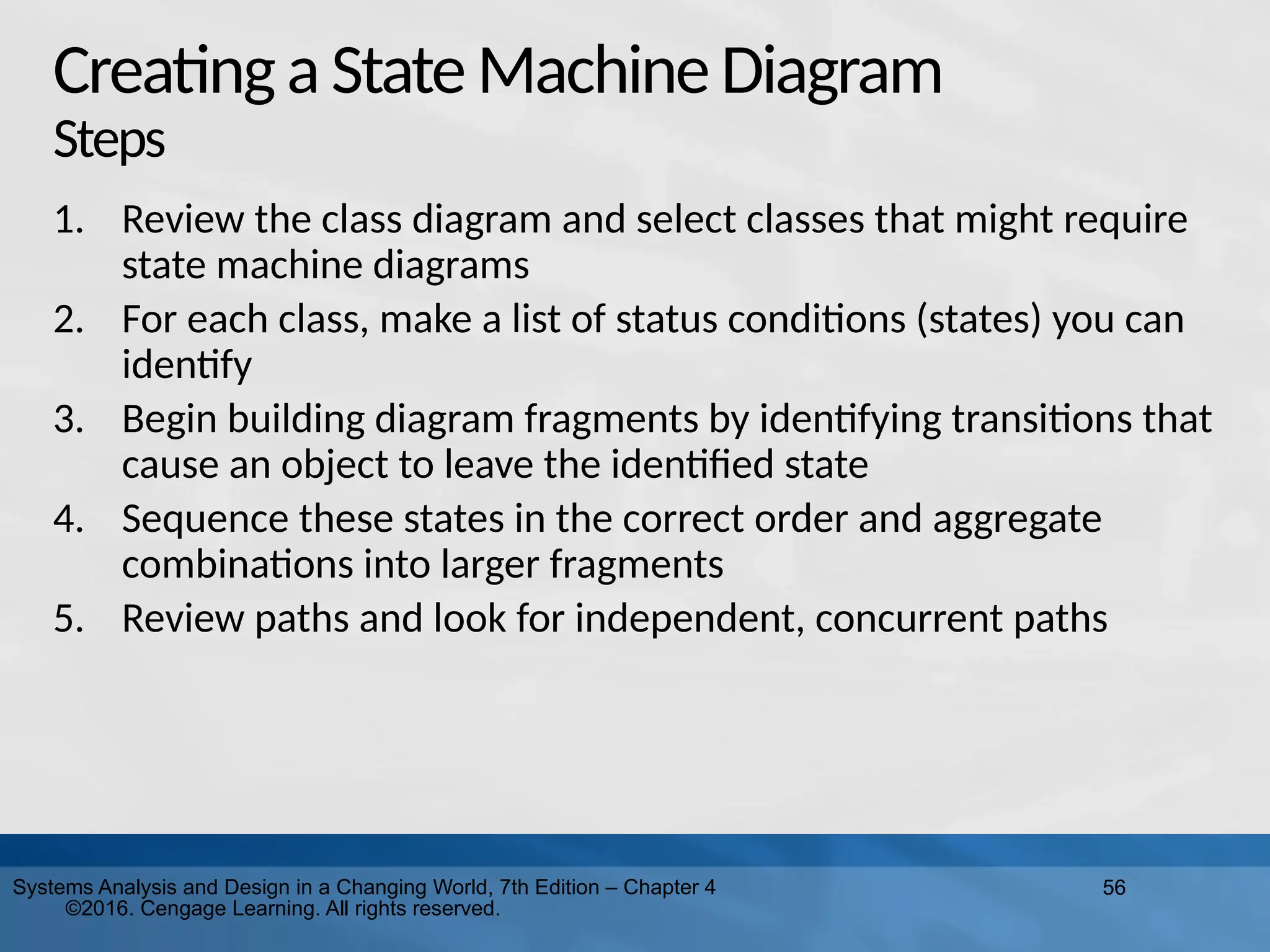 Creating a State Machine Diagram
Steps

1. Review the class diagram and select classes that might require state machine diagrams
2. For each class, make a list of status conditions (states) you can identify
3. Begin building diagram fragments by identifying transitions that cause an object to leave the identified state
4. Sequence these states in the correct order and aggregate combinations into larger fragments
5. Review paths and look for independent, concurrent paths

Systems Analysis and Design in a Changing World, 7th Edition – Chapter 4 ©2016. Cengage Learning. All rights reserved.

56